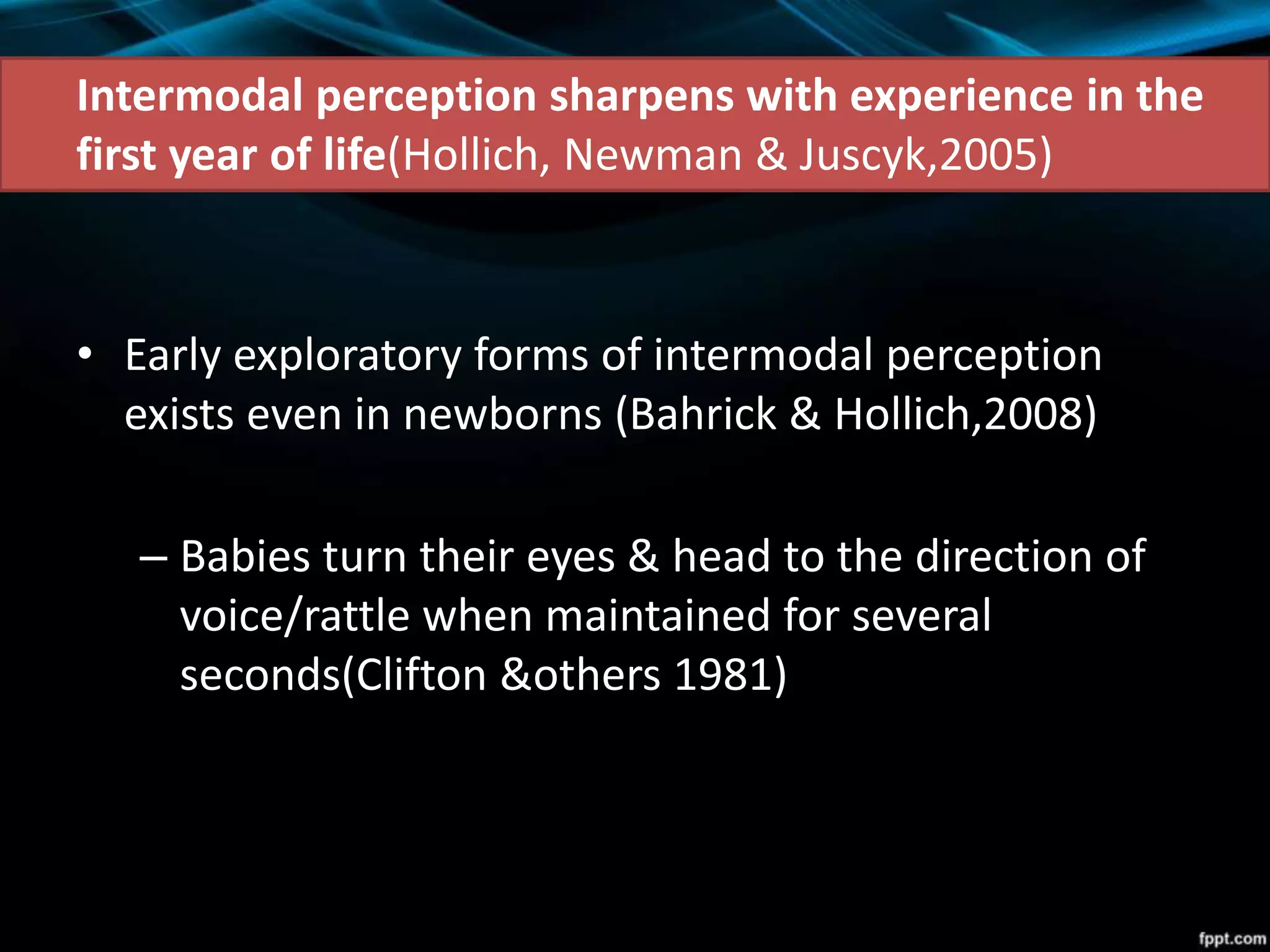 Intermodal perception sharpens with experience in the first year of life(Hollich, Newman & Juscyk,2005)

• Early exploratory forms of intermodal perception exists even in newborns (Bahrick & Hollich,2008)

– Babies turn their eyes & head to the direction of voice/rattle when maintained for several seconds(Clifton &others 1981)

fppt.com